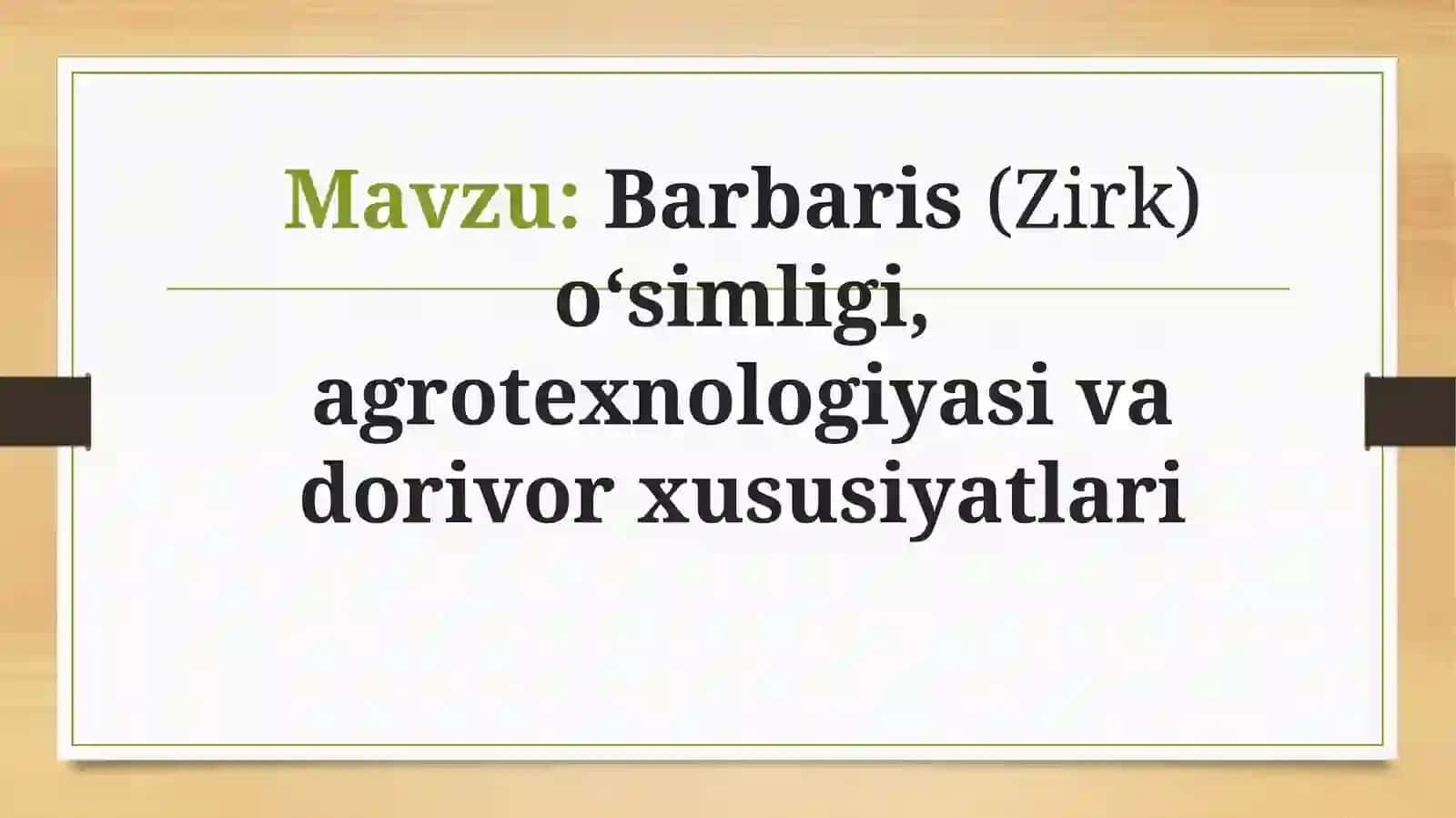 Mavzu: Barbaris (Zirk) o‘simligi, agrotexnologiyasi va dorivor xususiyatlari